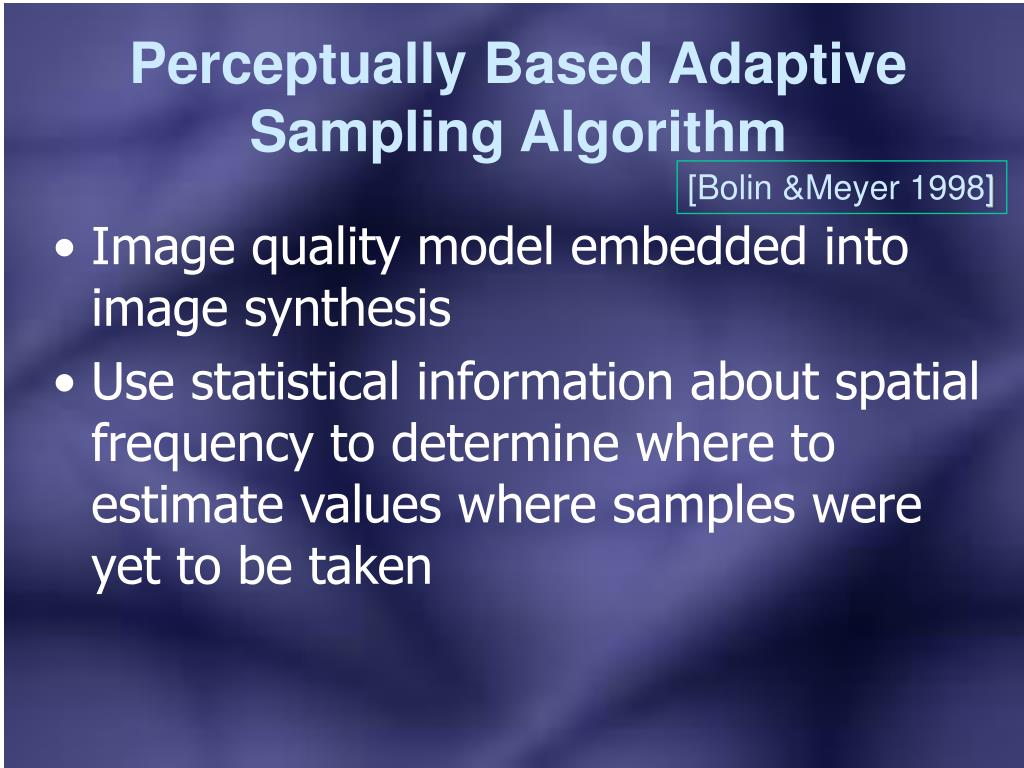 Perceptually Based Adaptive Sampling Algorithm

[Bolin &Meyer 1998]

• Image quality model embedded into image synthesis
• Use statistical information about spatial frequency to determine where to estimate values where samples were yet to be taken